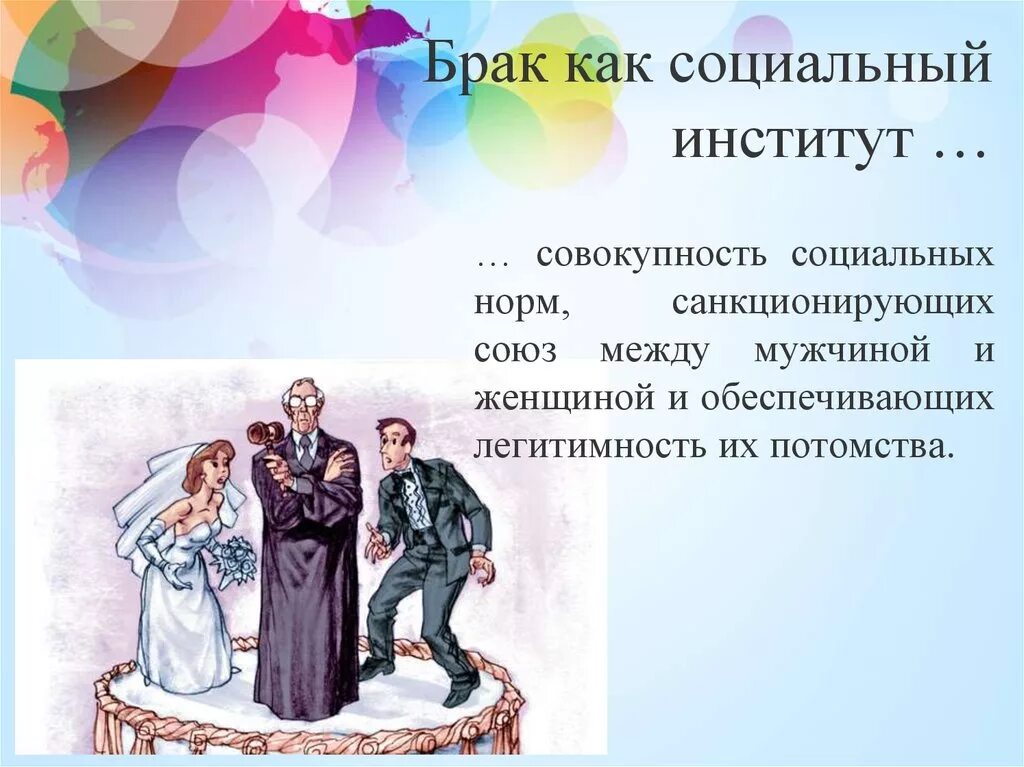 Брак как социальный институт …

… совокупность социальных норм, санкционирующих союз между мужчиной и женщиной и обеспечивающих легитимность их потомства.